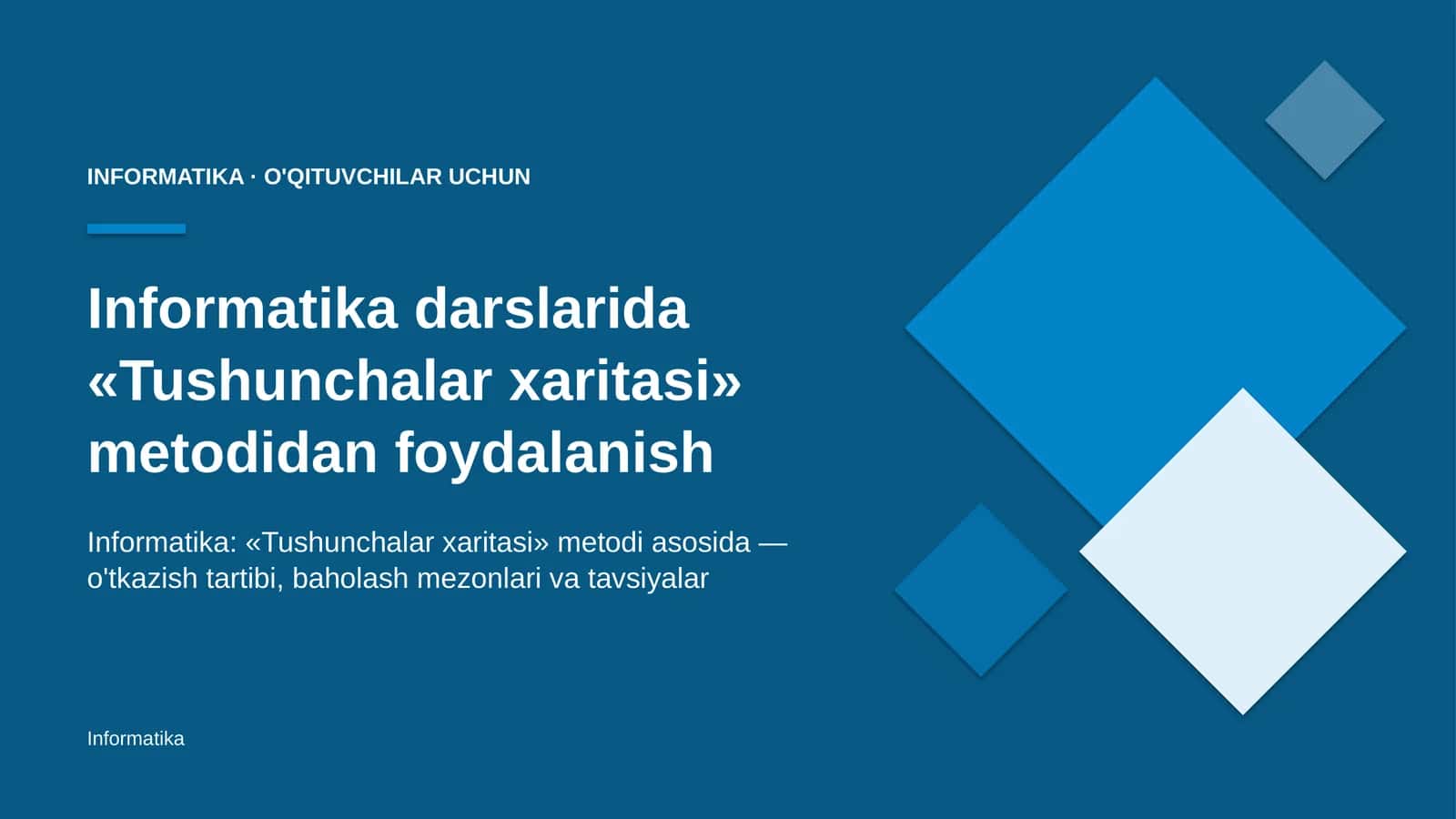 INFORMATIKA · O'QITUVCHILAR UCHUN

Informatika darslarida «Tushunchalar xaritasi» metodidan foydalanish

Informatika: «Tushunchalar xaritasi» metodi asosida — o'tkazish tartibi, baholash mezonlari va tavsiyalar

Informatika